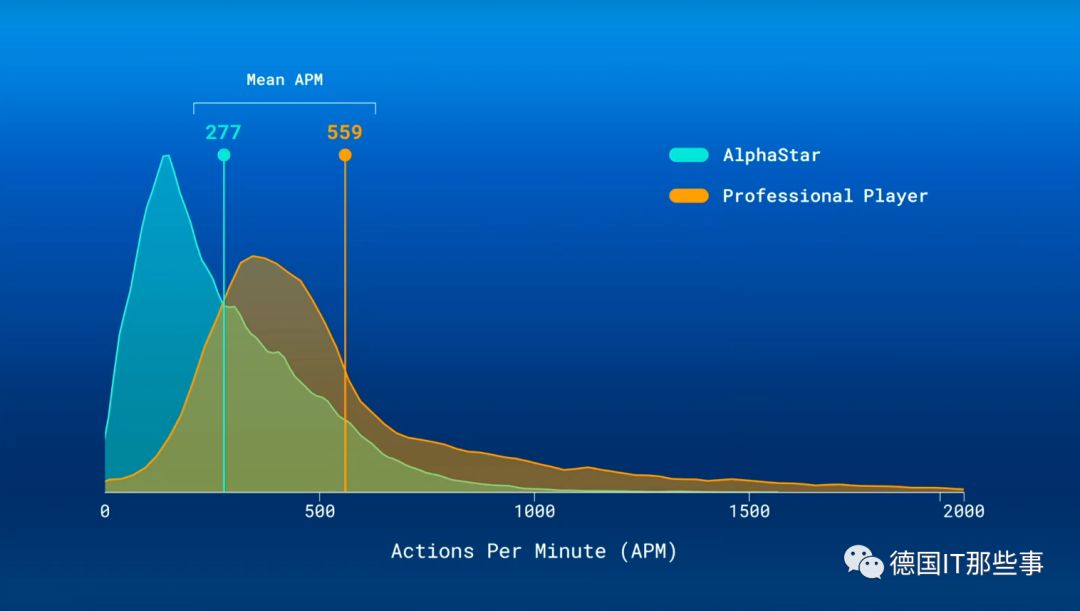 Mean APM

277

559

AlphaStar

Professional Player

0

500

1000

1500

2000

Actions Per Minute (APM)

德国IT那些事